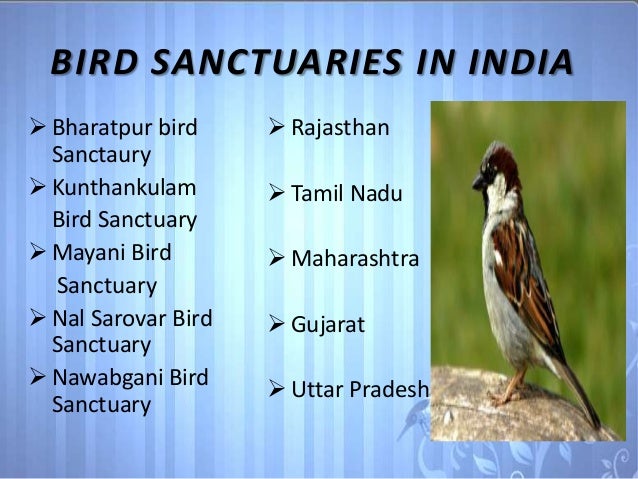 BIRD SANCTUARIES IN INDIA

➢ Bharatpur bird Sanctaury
➢ Kunthankulam Bird Sanctuary
➢ Mayani Bird Sanctuary
➢ Nal Sarovar Bird Sanctuary
➢ Nawabgani Bird Sanctuary

➢ Rajasthan
➢ Tamil Nadu
➢ Maharashtra
➢ Gujarat
➢ Uttar Pradesh